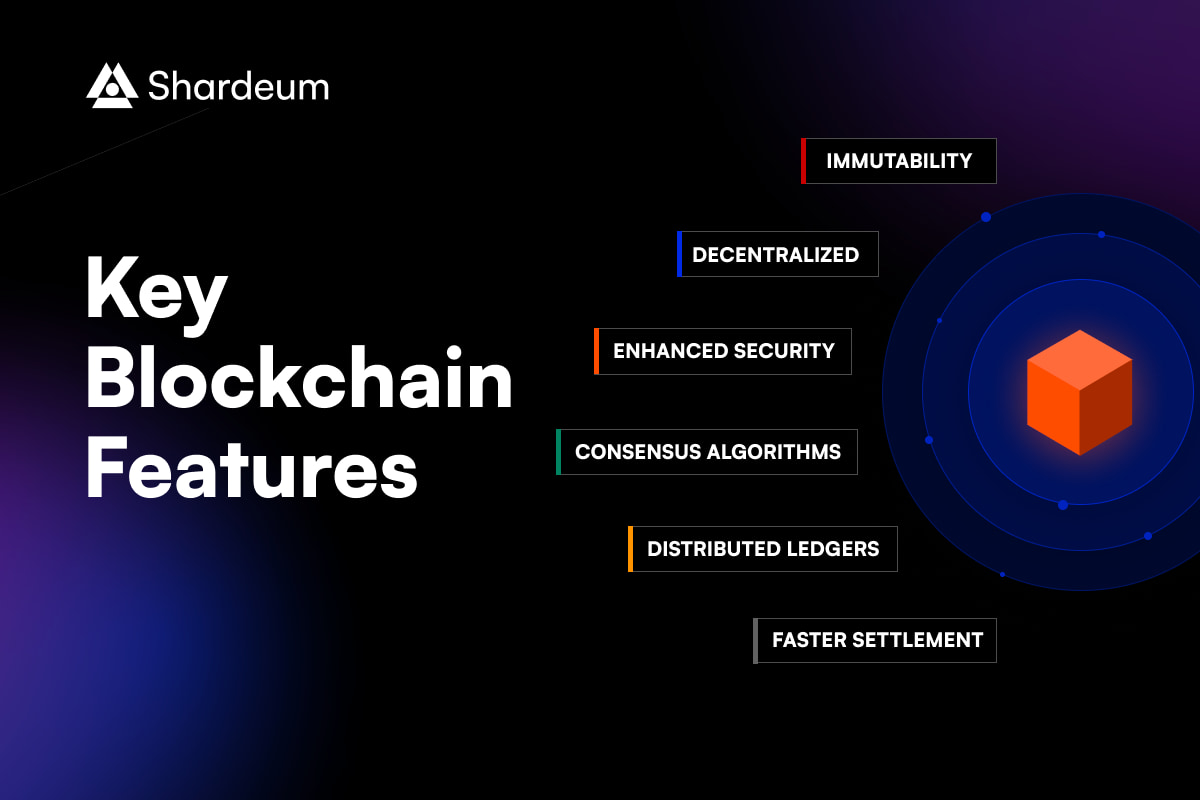 Shardeum

Key Blockchain Features

IMMUTABILITY

DECENTRALIZED

ENHANCED SECURITY

CONSENSUS ALGORITHMS

DISTRIBUTED LEDGERS

FASTER SETTLEMENT